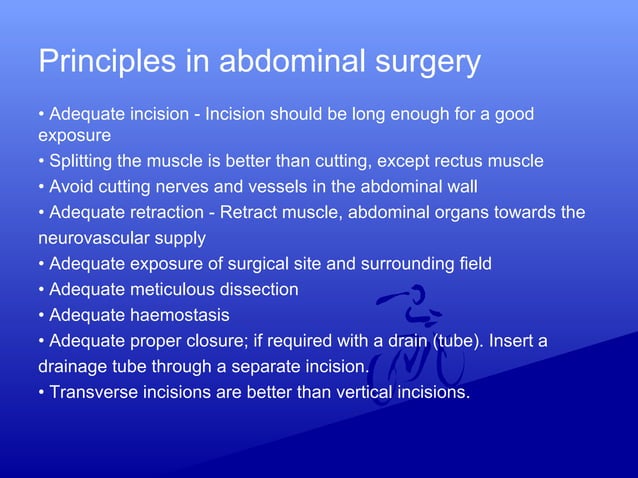 Principles in abdominal surgery

• Adequate incision - Incision should be long enough for a good exposure
• Splitting the muscle is better than cutting, except rectus muscle
• Avoid cutting nerves and vessels in the abdominal wall
• Adequate retraction - Retract muscle, abdominal organs towards the neurovascular supply
• Adequate exposure of surgical site and surrounding field
• Adequate meticulous dissection
• Adequate haemostasis
• Adequate proper closure; if required with a drain (tube). Insert a drainage tube through a separate incision.
• Transverse incisions are better than vertical incisions.